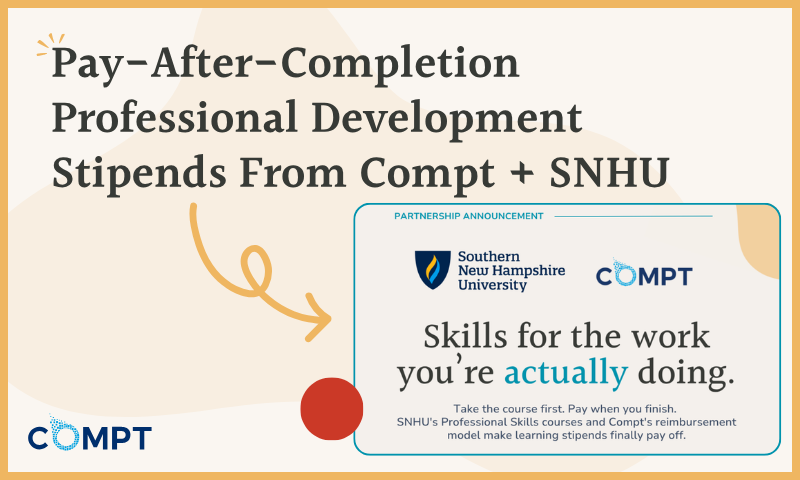 Pay-After-Completion Professional Development Stipends From Compt + SNHU

PARTNERSHIP ANNOUNCEMENT

Southern New Hampshire University

COMPT

Skills for the work you're actually doing.

Take the course first. Pay when you finish. SNHU's Professional Skills courses and Compt's reimbursement model make learning stipends finally pay off.

COMPT